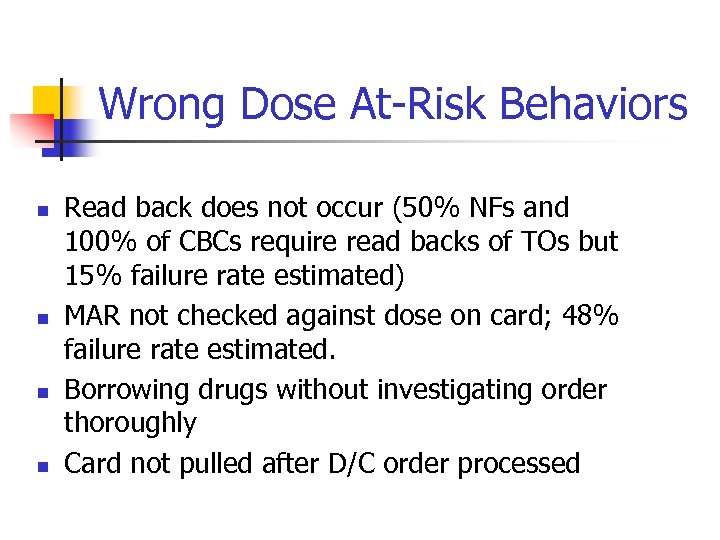 Wrong Dose At-Risk Behaviors

- Read back does not occur (50% NFs and 100% of CBCs require read backs of TOs but 15% failure rate estimated)
- MAR not checked against dose on card; 48% failure rate estimated.
- Borrowing drugs without investigating order thoroughly
- Card not pulled after D/C order processed